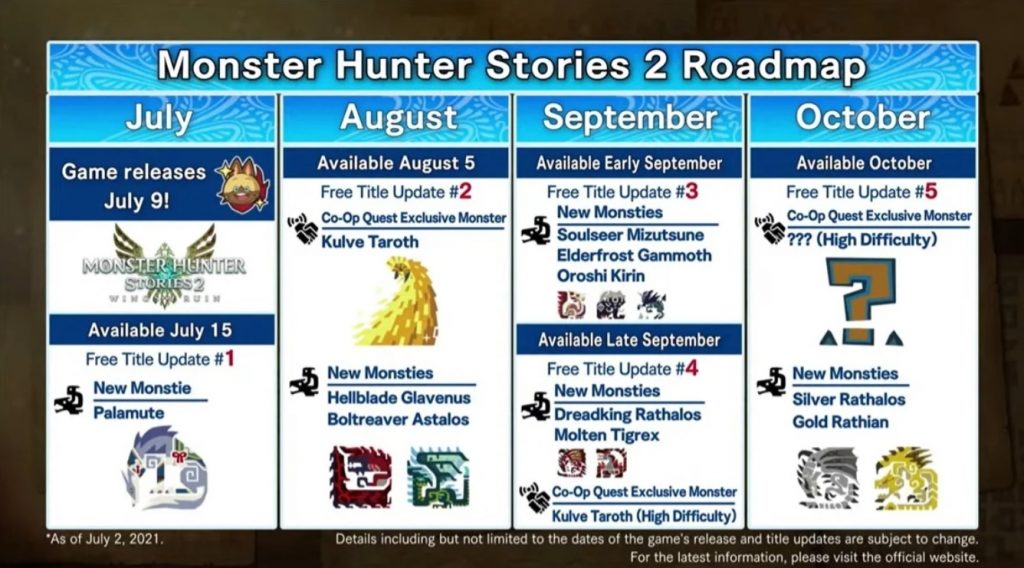 Monster Hunter Stories 2 Roadmap

July

Game releases July 9!

MONSTER HUNTER STORIES 2 WINGS OF RUIN

Available July 15

Free Title Update #1

New Monstie

Palamute

August

Available August 5

Free Title Update #2

Co-Op Quest Exclusive Monster

Kulve Taroth

New Monsties

Hellblade Glavenus

Boltreaver Astalos

September

Available Early September

Free Title Update #3

New Monsties

Soulseer Mizutsune

Elderfrost Gammoth

Oroshi Kirin

Available Late September

Free Title Update #4

New Monsties

Dreadking Rathalos

Molten Tigrex

Co-Op Quest Exclusive Monster

Kulve Taroth (High Difficulty)

October

Available October

Free Title Update #5

Co-Op Quest Exclusive Monster

??? (High Difficulty)

?

New Monsties

Silver Rathalos

Gold Rathian

*As of July 2, 2021.

Details including but not limited to the dates of the game's release and title updates are subject to change. For the latest information, please visit the official website.